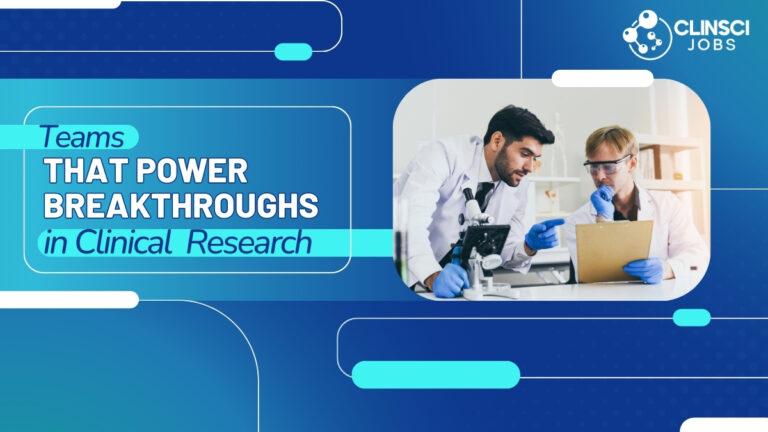 CLINSCI
JOBS

Teams
THAT POWER
BREAKTHROUGHS
in Clinical Research